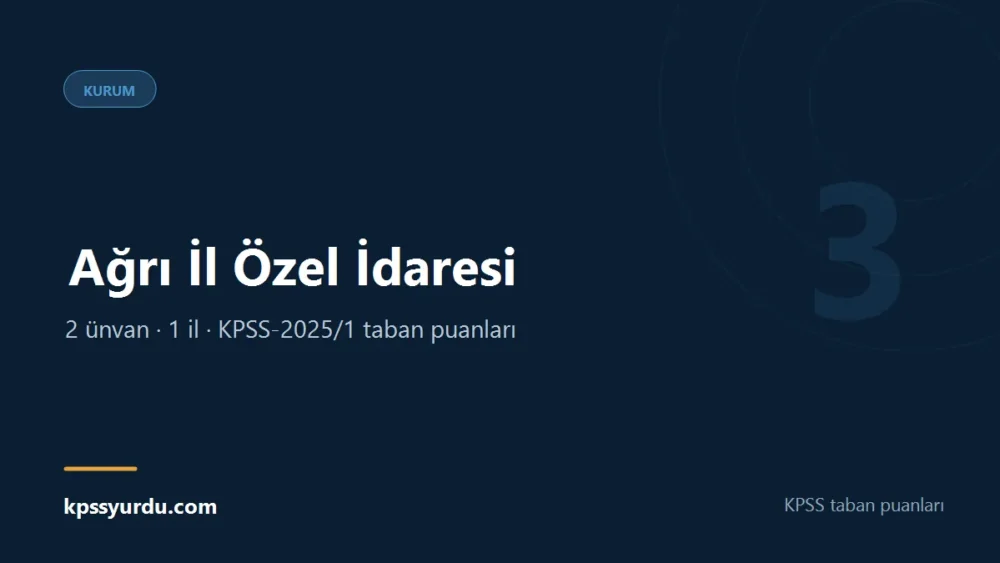 KURUM

3

Ağrı İl Özel İdaresi

2 ünvan · 1 il · KPSS-2025/1 taban puanları

kpssyurdu.com

KPSS taban puanları